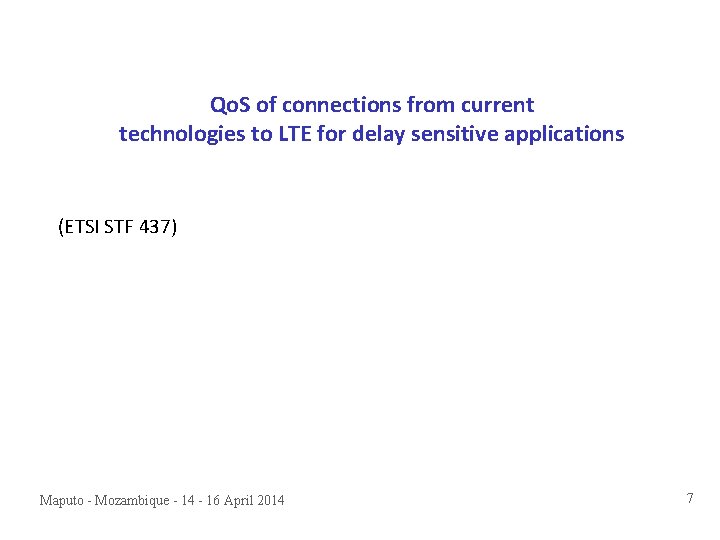 QoS of connections from current technologies to LTE for delay sensitive applications

(ETSI STF 437)

Maputo - Mozambique - 14 - 16 April 2014

7